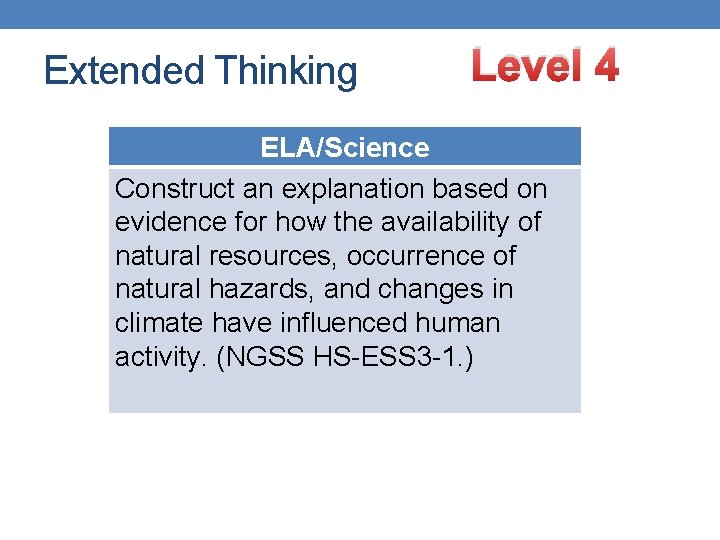 Extended Thinking

Level 4

| ELA/Science |
|---|
| Construct an explanation based on evidence for how the availability of natural resources, occurrence of natural hazards, and changes in climate have influenced human activity. (NGSS HS-ESS3-1.) |